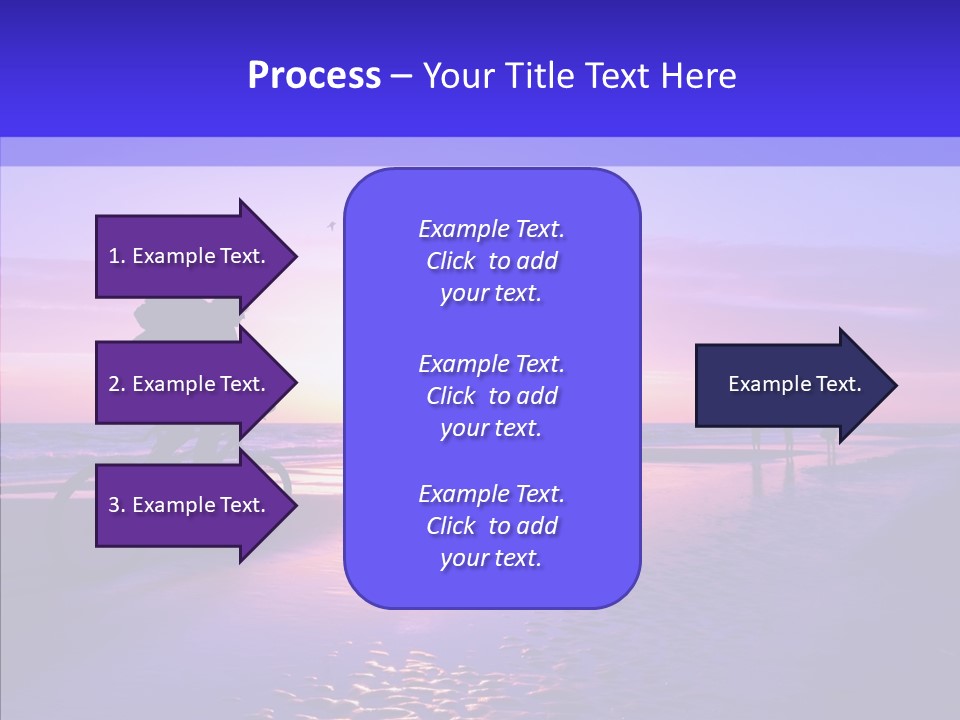 Process – Your Title Text Here

1. Example Text.

2. Example Text.

3. Example Text.

Example Text. Click to add your text.

Example Text. Click to add your text.

Example Text. Click to add your text.

Example Text.